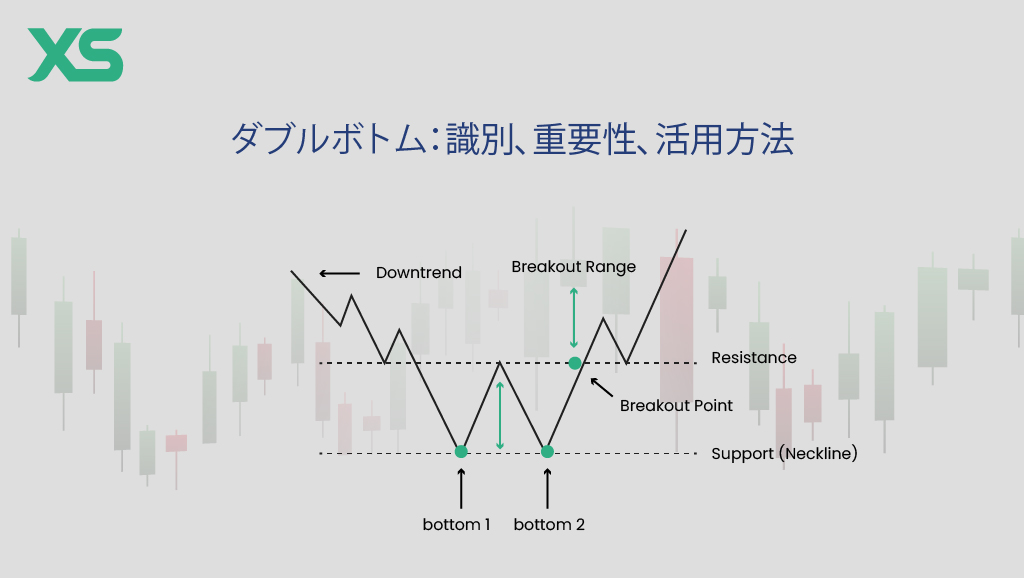 XS

ダブルボトム：識別、重要性、活用方法

Downtrend

Breakout Range

Resistance

Breakout Point

Support (Neckline)

bottom 1

bottom 2